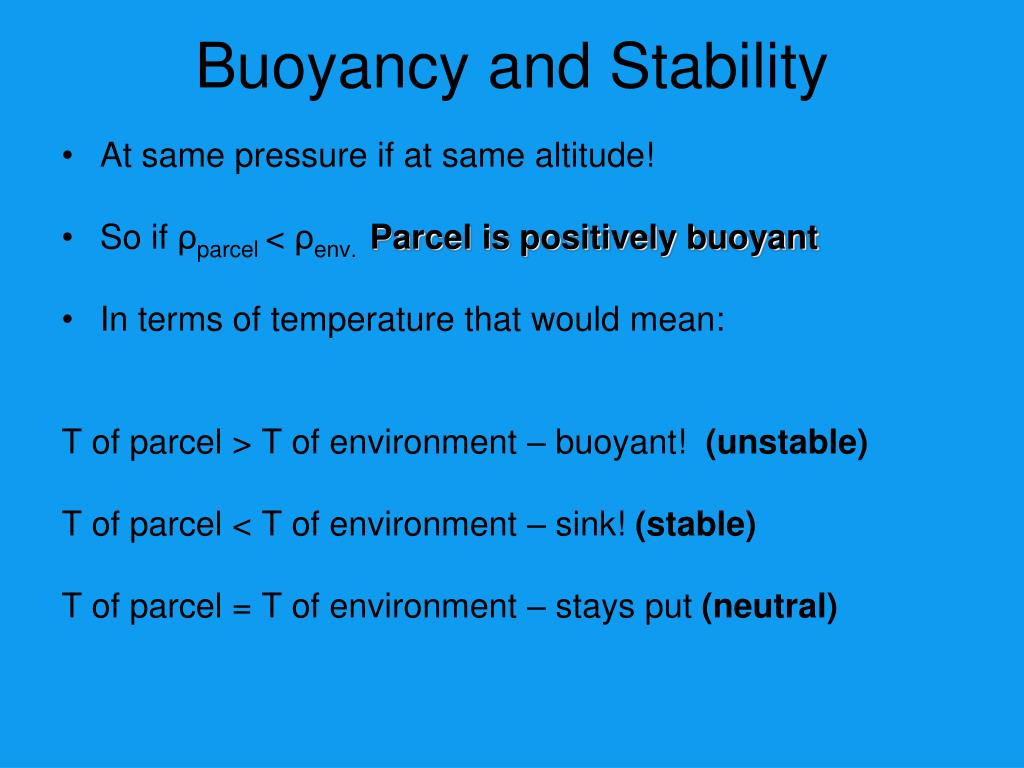 Buoyancy and Stability

• At same pressure if at same altitude!

• So if $\rho_{parcel} < \rho_{env.}$ Parcel is positively buoyant

• In terms of temperature that would mean:

T of parcel > T of environment – buoyant! (unstable)

T of parcel < T of environment – sink! (stable)

T of parcel = T of environment – stays put (neutral)